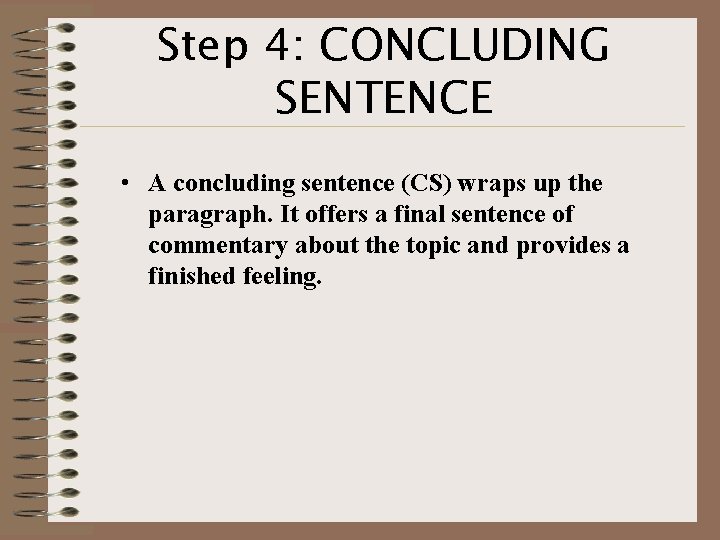 Step 4: CONCLUDING SENTENCE

• A concluding sentence (CS) wraps up the paragraph. It offers a final sentence of commentary about the topic and provides a finished feeling.